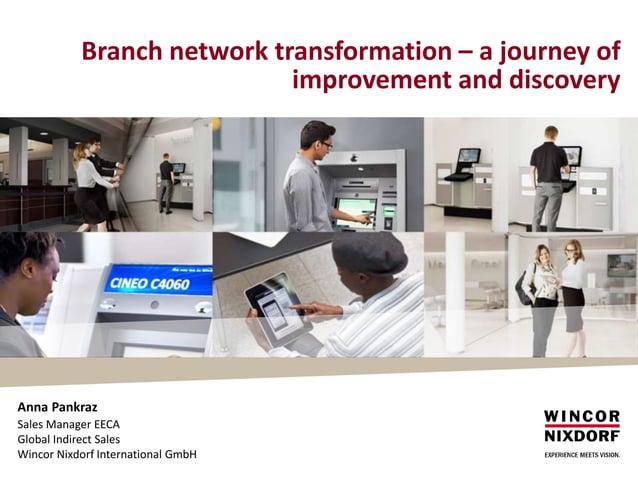 Branch network transformation – a journey of improvement and discovery

CINEO C4060

Anna Pankraz
Sales Manager EECA
Global Indirect Sales
Wincor Nixdorf International GmbH

WINCOR
NIXDORF
EXPERIENCE MEETS VISION.